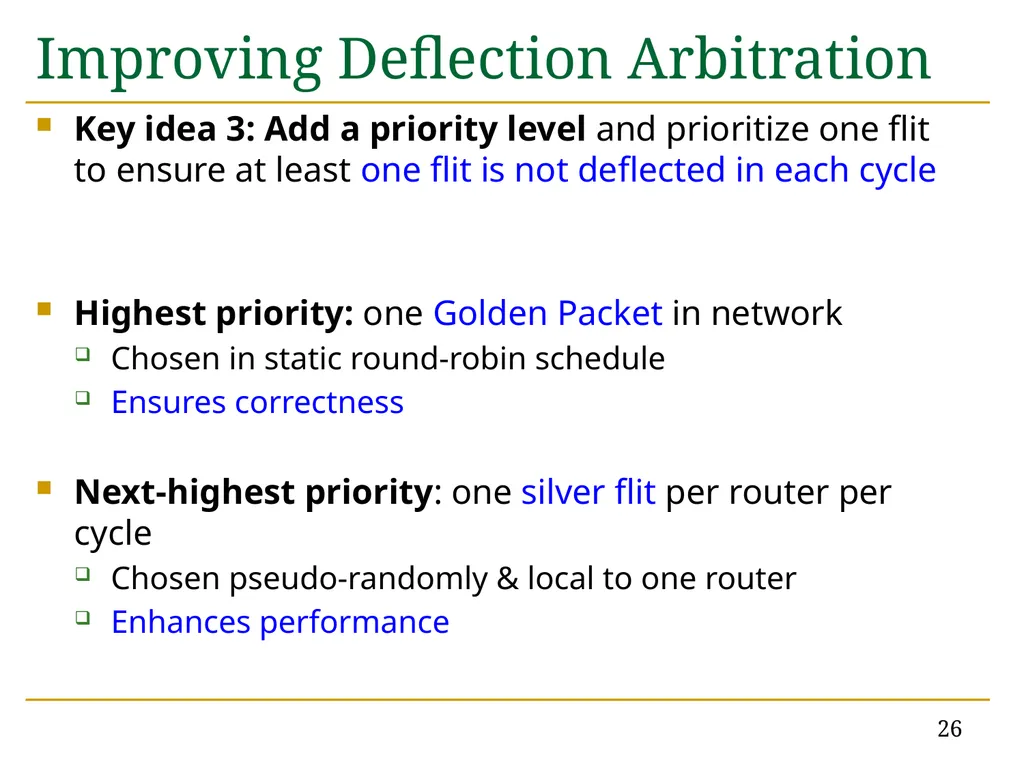 Improving Deflection Arbitration

Key idea 3: Add a priority level and prioritize one flit to ensure at least one flit is not deflected in each cycle

Highest priority: one Golden Packet in network
Chosen in static round-robin schedule
Ensures correctness

Next-highest priority: one silver flit per router per cycle
Chosen pseudo-randomly & local to one router
Enhances performance

26